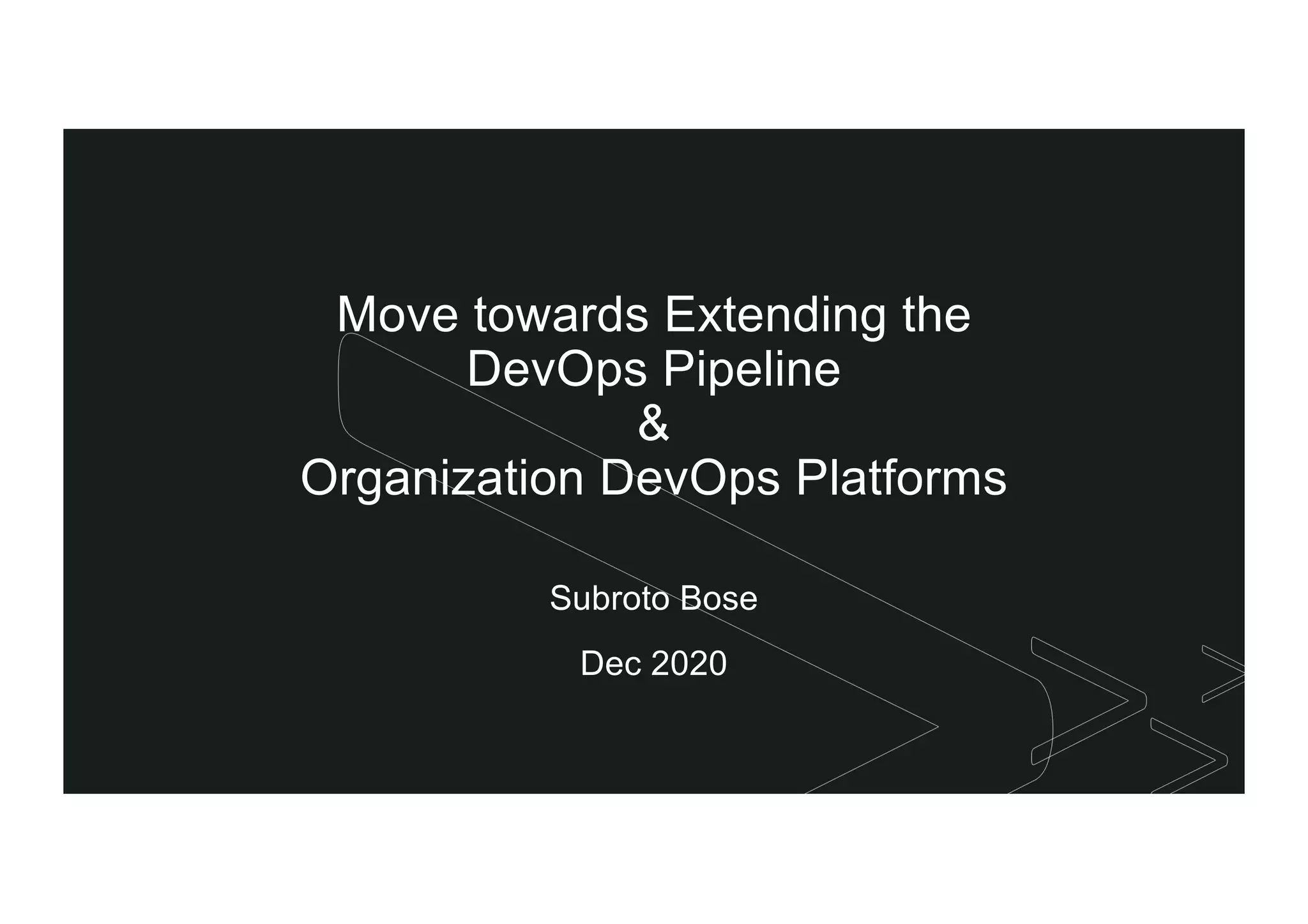 Move towards Extending the DevOps Pipeline
&
Organization DevOps Platforms

Subroto Bose

Dec 2020